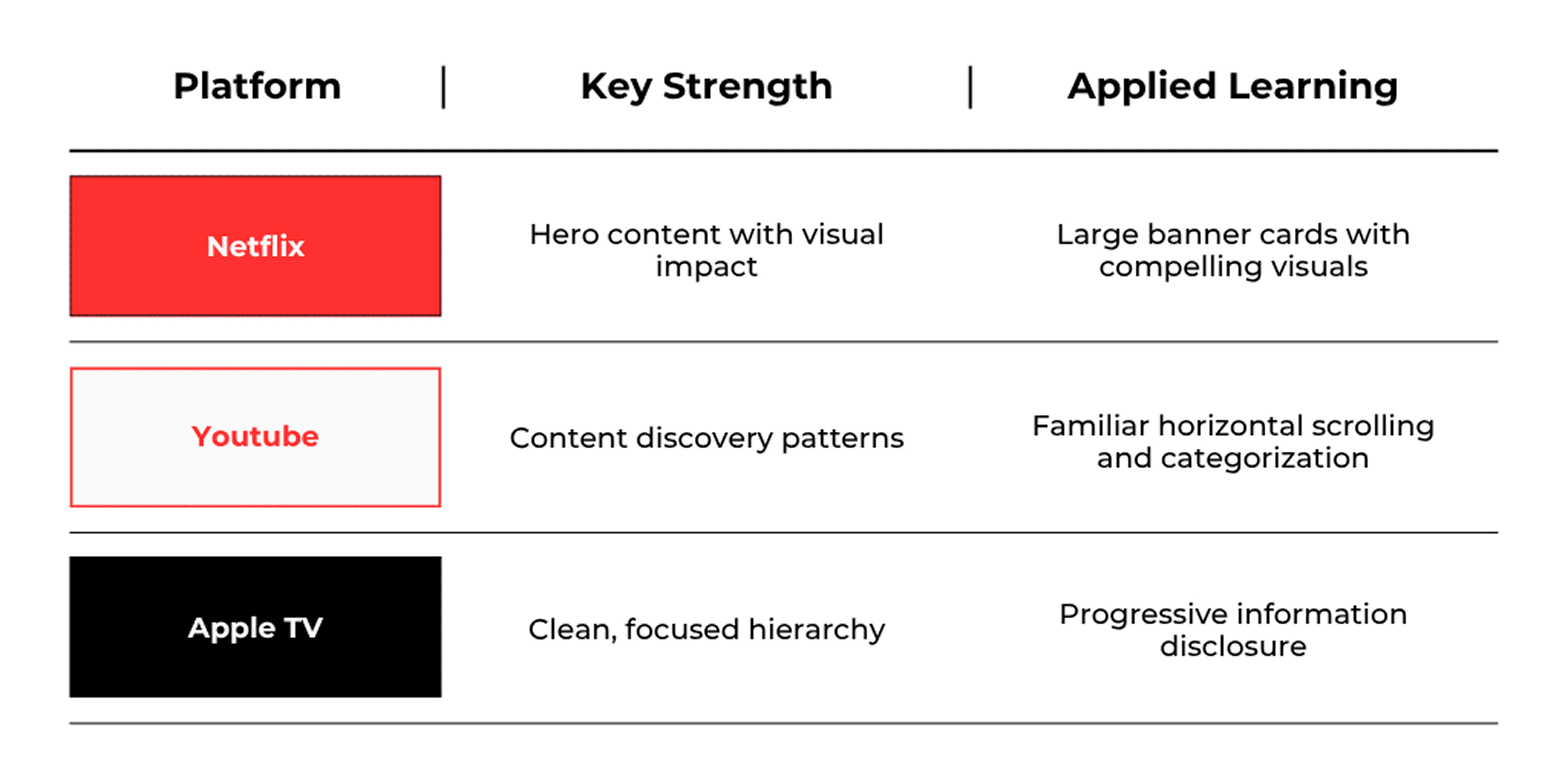 | Platform | Key Strength | Applied Learning |
|---|---|---|
| Netflix | Hero content with visual impact | Large banner cards with compelling visuals |
| Youtube | Content discovery patterns | Familiar horizontal scrolling and categorization |
| Apple TV | Clean, focused hierarchy | Progressive information disclosure |